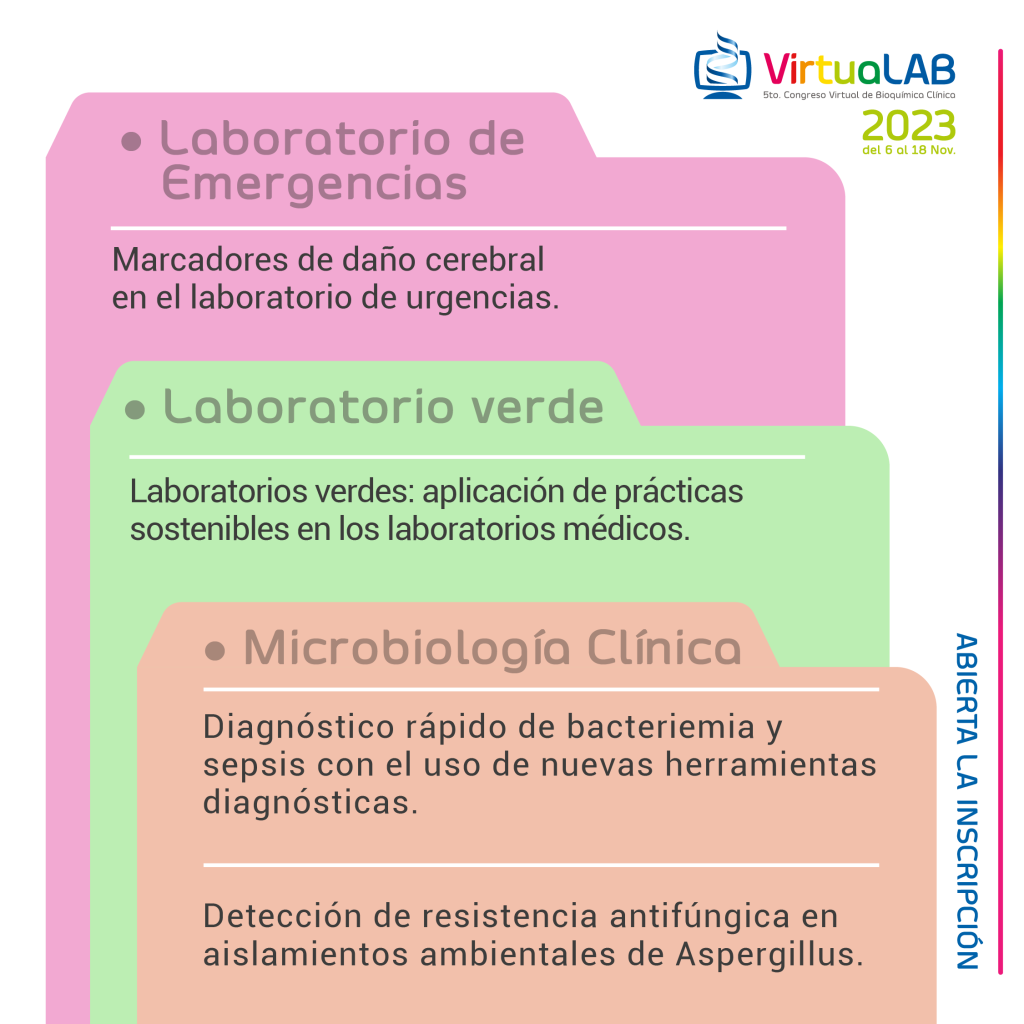 VirtuaLAB
5to. Congreso Virtual de Bioquímica Clínica
2023
del 6 al 18 Nov.

• Laboratorio de Emergencias

Marcadores de daño cerebral en el laboratorio de urgencias.

• Laboratorio verde

Laboratorios verdes: aplicación de prácticas sostenibles en los laboratorios médicos.

• Microbiología Clínica

Diagnóstico rápido de bacteriemia y sepsis con el uso de nuevas herramientas diagnósticas.

Detección de resistencia antifúngica en aislamientos ambientales de Aspergillus.

ABIERTA LA INSCRIPCIÓN